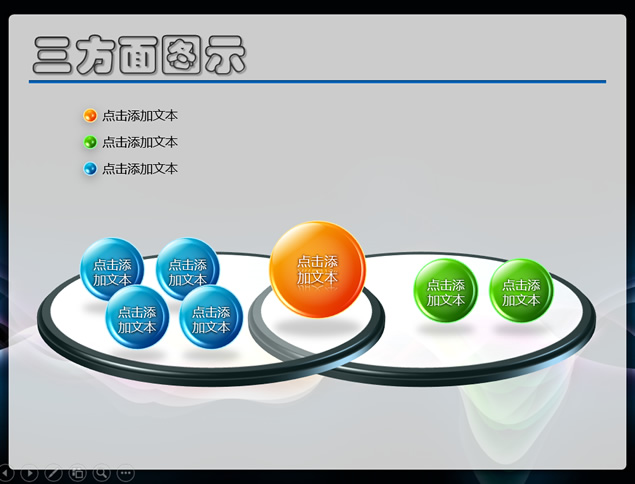 三方面图示

点击添加文本

点击添加文本

点击添加文本

点击添加文本

点击添加文本

点击添加文本

点击添加文本

点击添加文本

点击添加文本

点击添加文本